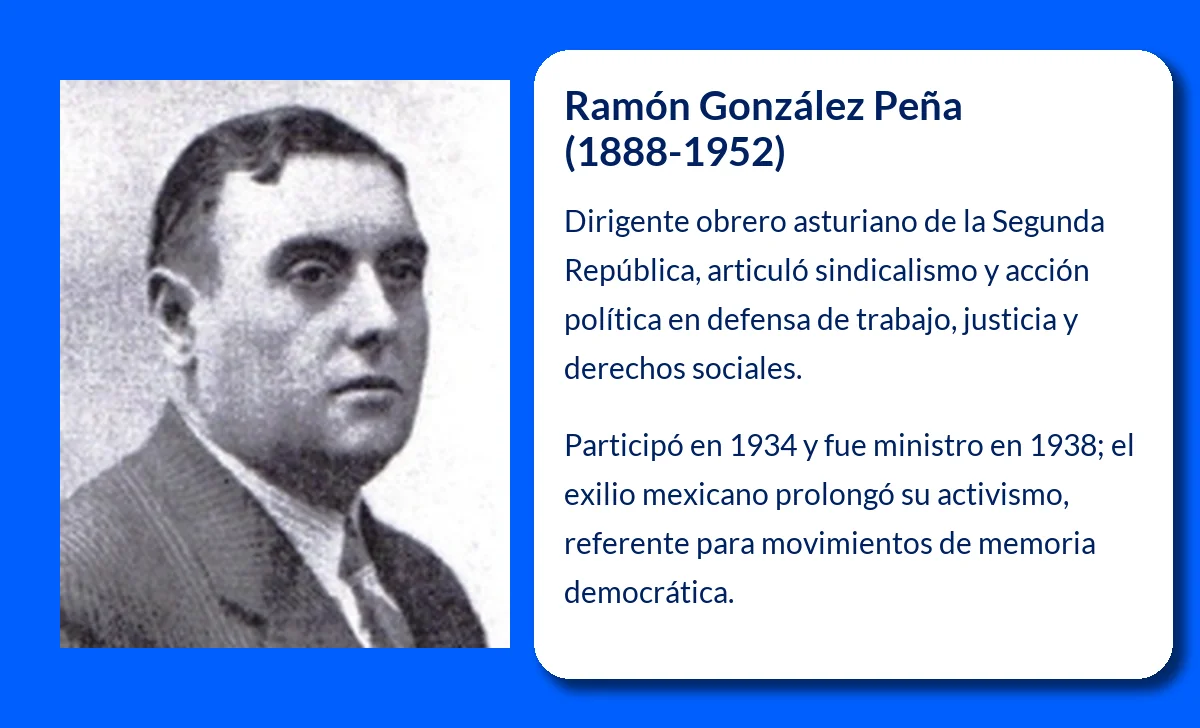 Ramón González Peña
(1888-1952)

Dirigente obrero asturiano de la Segunda República, articuló sindicalismo y acción política en defensa de trabajo, justicia y derechos sociales.

Participó en 1934 y fue ministro en 1938; el exilio mexicano prolongó su activismo, referente para movimientos de memoria democrática.